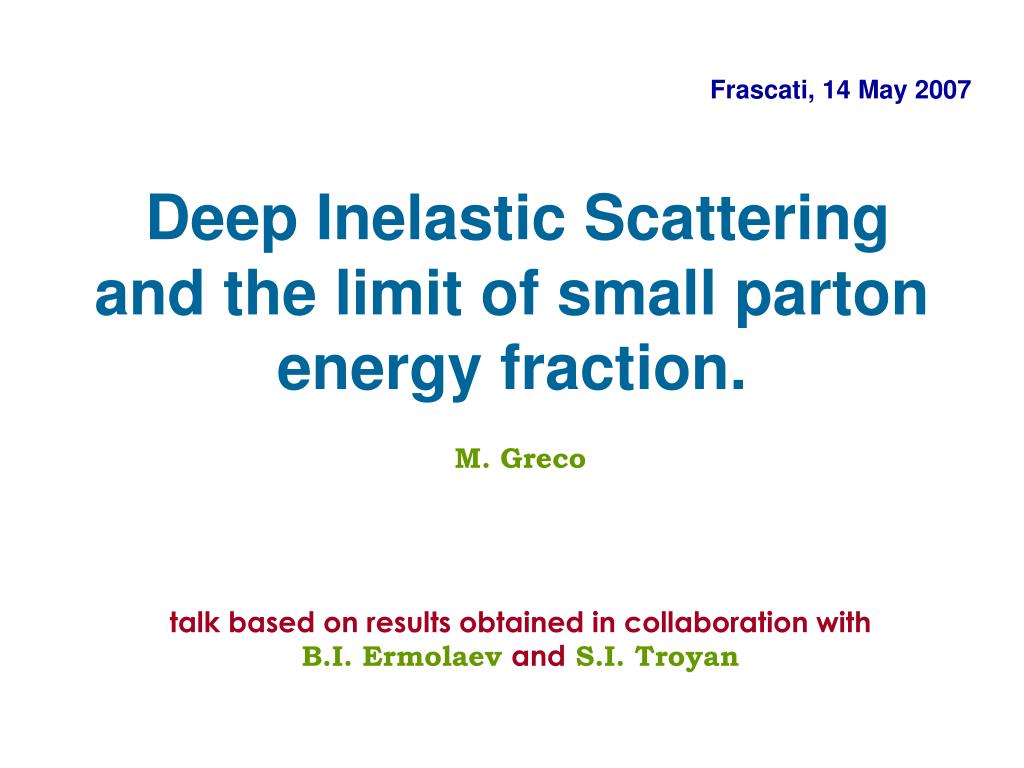 Frascati, 14 May 2007

Deep Inelastic Scattering and the limit of small parton energy fraction.

M. Greco

talk based on results obtained in collaboration with B.I. Ermolaev and S.I. Troyan